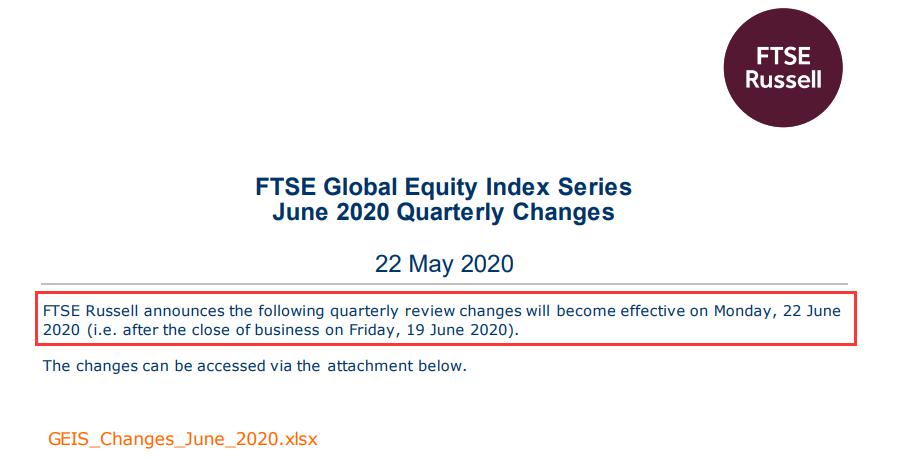 FTSE Russell

FTSE Global Equity Index Series
June 2020 Quarterly Changes

22 May 2020

FTSE Russell announces the following quarterly review changes will become effective on Monday, 22 June 2020 (i.e. after the close of business on Friday, 19 June 2020).

The changes can be accessed via the attachment below.

GEIS_Changes_June_2020.xlsx